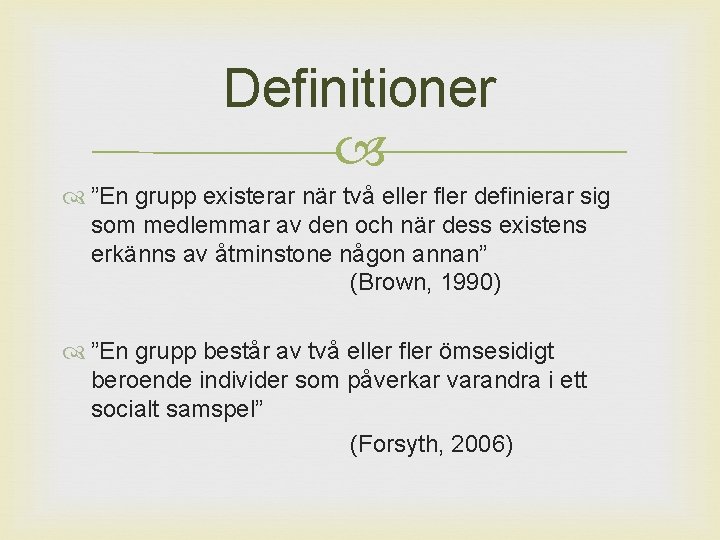 Definitioner

”En grupp existerar när två eller fler definierar sig som medlemmar av den och när dess existens erkänns av åtminstone någon annan”
(Brown, 1990)

”En grupp består av två eller fler ömsesidigt beroende individer som påverkar varandra i ett socialt samspel”
(Forsyth, 2006)